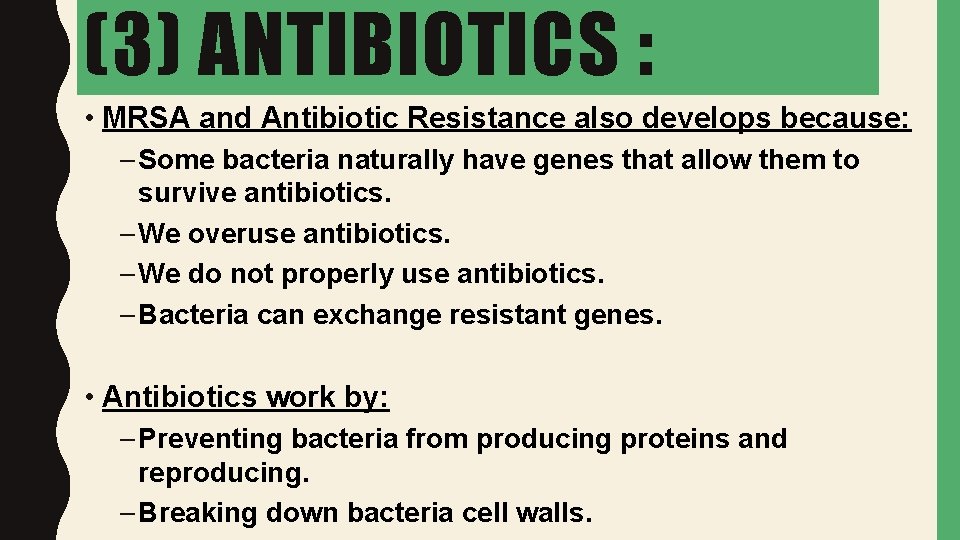 (3) ANTIBIOTICS :

• MRSA and Antibiotic Resistance also develops because:

– Some bacteria naturally have genes that allow them to survive antibiotics.

– We overuse antibiotics.

– We do not properly use antibiotics.

– Bacteria can exchange resistant genes.

• Antibiotics work by:

– Preventing bacteria from producing proteins and reproducing.

– Breaking down bacteria cell walls.